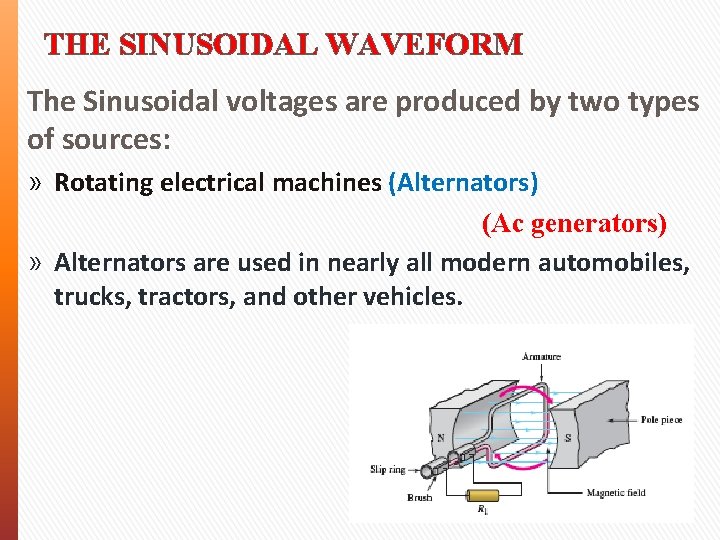 THE SINUSOIDAL WAVEFORM

The Sinusoidal voltages are produced by two types of sources:

» Rotating electrical machines (Alternators)

(Ac generators)

» Alternators are used in nearly all modern automobiles, trucks, tractors, and other vehicles.

Armature
Pole piece
N
S
Slip ring
Brush
$R_L$
Magnetic field